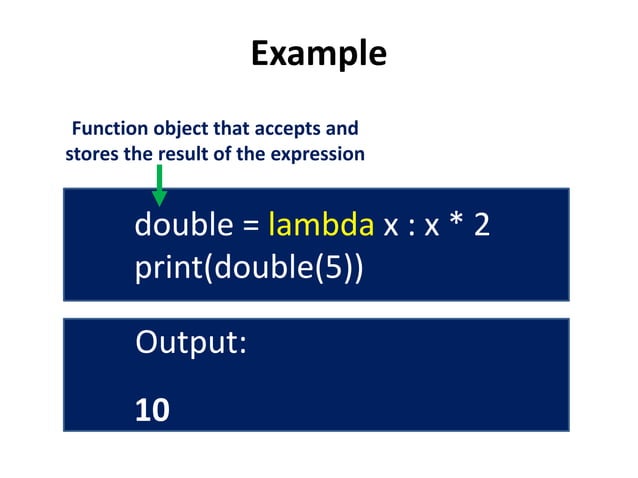 Example

Function object that accepts and stores the result of the expression

double = lambda x : x * 2
print(double(5))

Output:

10